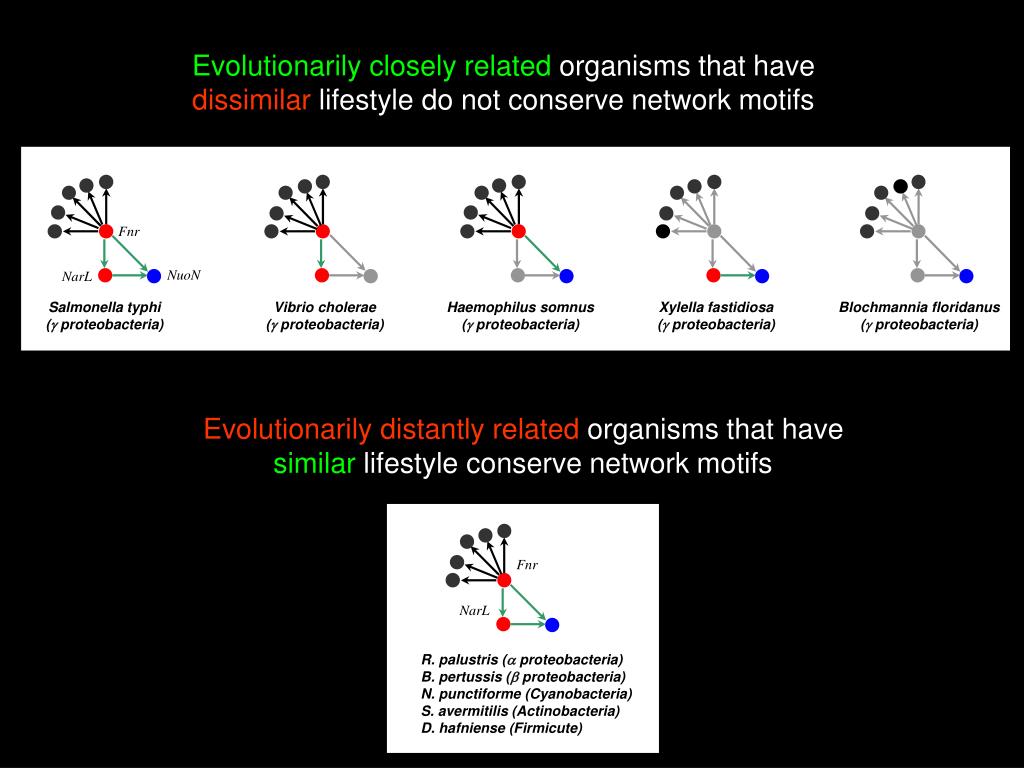 Evolutionarily closely related organisms that have dissimilar lifestyle do not conserve network motifs

Fnr

NarL

NuoN

Salmonella typhi ($\gamma$ proteobacteria)

Vibrio cholerae ($\gamma$ proteobacteria)

Haemophilus somnus ($\gamma$ proteobacteria)

Xylella fastidiosa ($\gamma$ proteobacteria)

Blochmannia floridanus ($\gamma$ proteobacteria)

Evolutionarily distantly related organisms that have similar lifestyle conserve network motifs

Fnr

NarL

R. palustris ($\alpha$ proteobacteria)
B. pertussis ($\beta$ proteobacteria)
N. punctiforme (Cyanobacteria)
S. avermitilis (Actinobacteria)
D. hafniense (Firmicute)